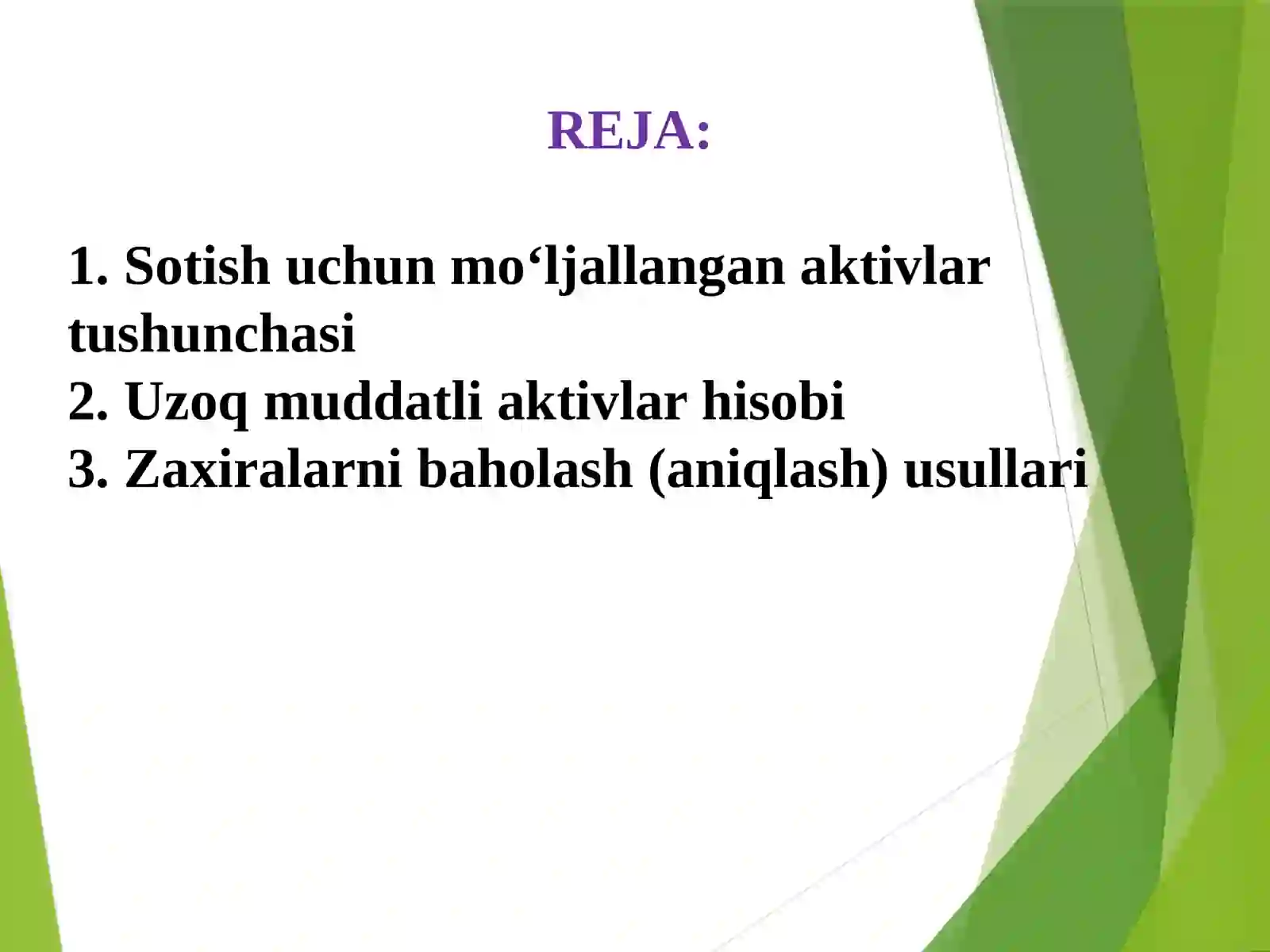 REJA:

1. Sotish uchun mo‘ljallangan aktivlar tushunchasi
2. Uzoq muddatli aktivlar hisobi
3. Zaxiralarni baholash (aniqlash) usullari